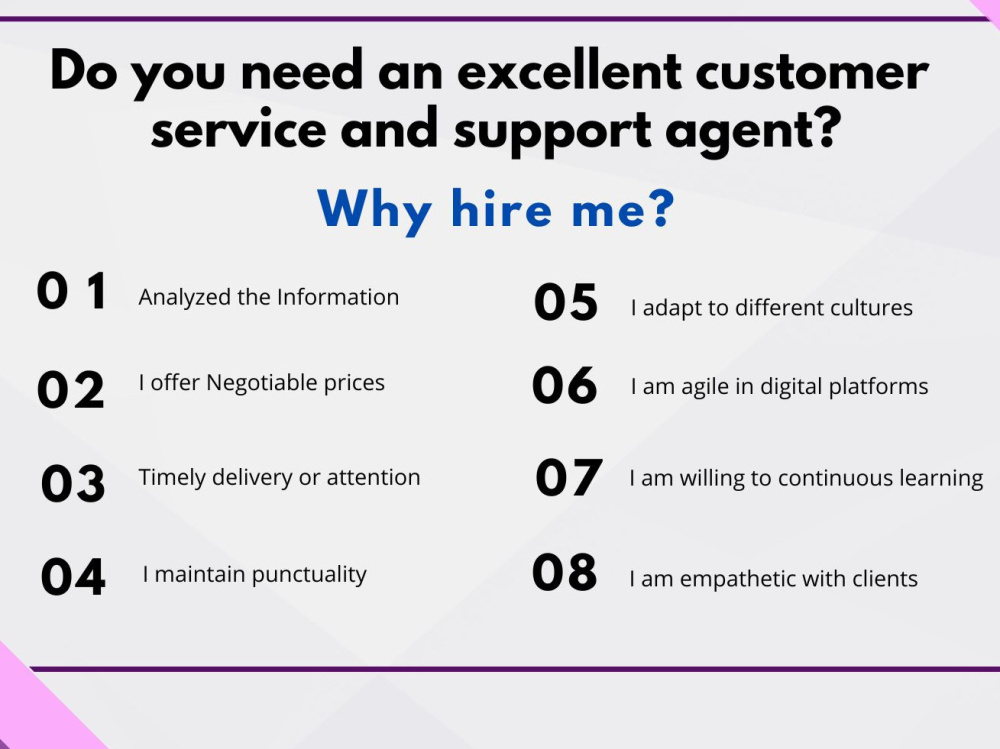 Do you need an excellent customer service and support agent?

Why hire me?

0 1 Analyzed the Information

02 I offer Negotiable prices

03 Timely delivery or attention

04 I maintain punctuality

05 I adapt to different cultures

06 I am agile in digital platforms

07 I am willing to continuous learning

08 I am empathetic with clients